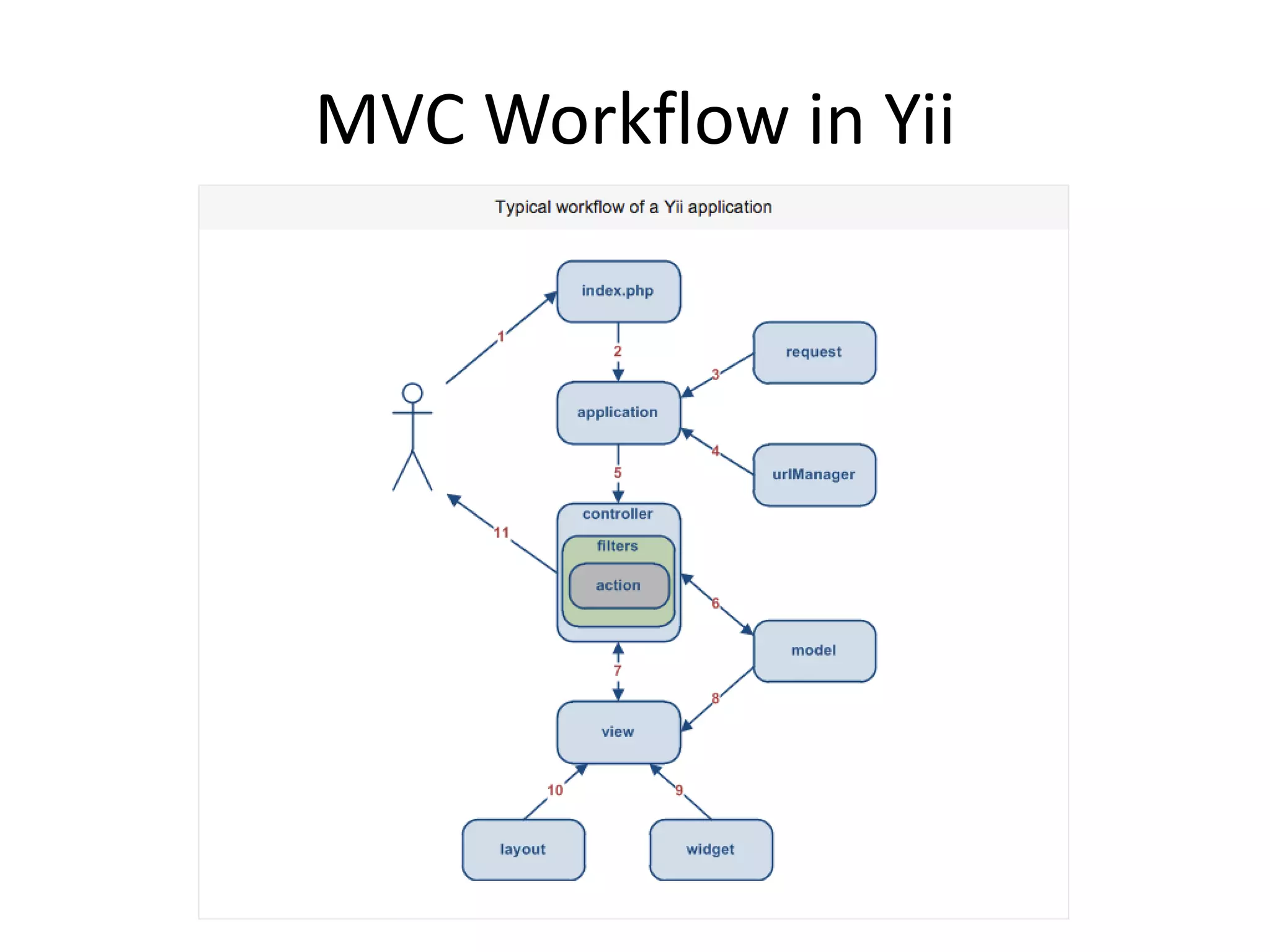 MVC Workflow in Yii

Typical workflow of a Yii application

index.php
1
2
request
3
application
4
urlManager
5
controller
filters
action
11
6
model
7
8
view
10
9
layout
widget